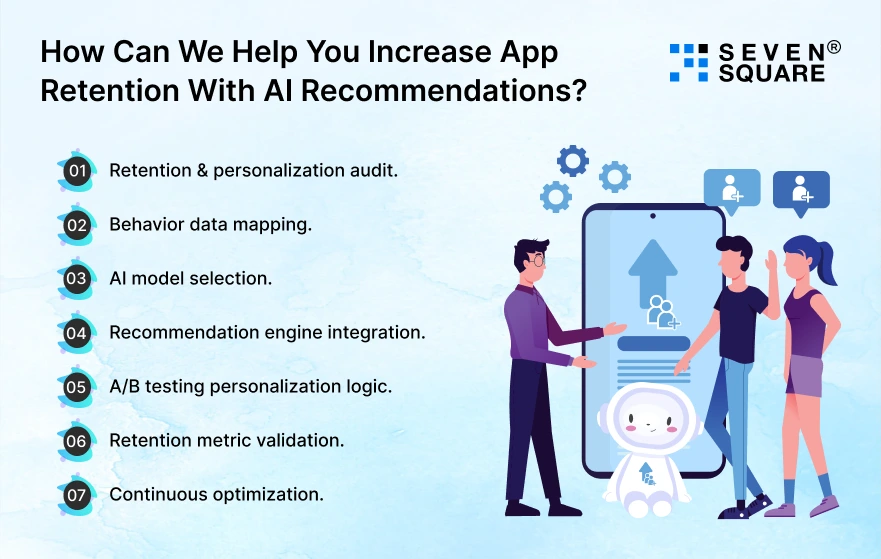 How Can We Help You Increase App Retention With AI Recommendations?

SEVEN® SQUARE

01 Retention & personalization audit.

02 Behavior data mapping.

03 AI model selection.

04 Recommendation engine integration.

05 A/B testing personalization logic.

06 Retention metric validation.

07 Continuous optimization.